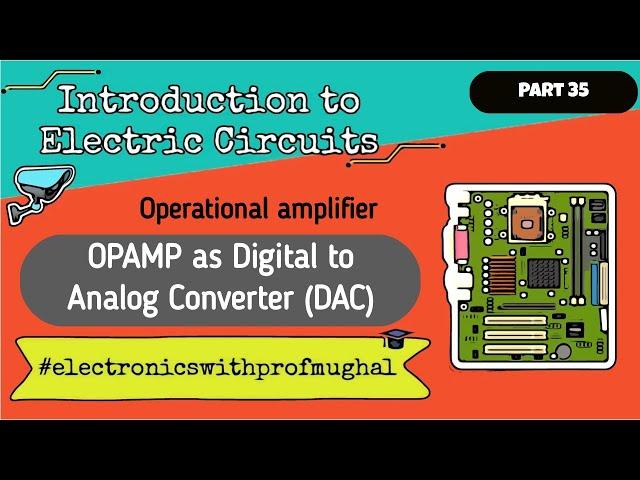 Introduction to Electric Circuits

PART 35

Operational amplifier

OPAMP as Digital to Analog Converter (DAC)

#electronicswithprofmughal